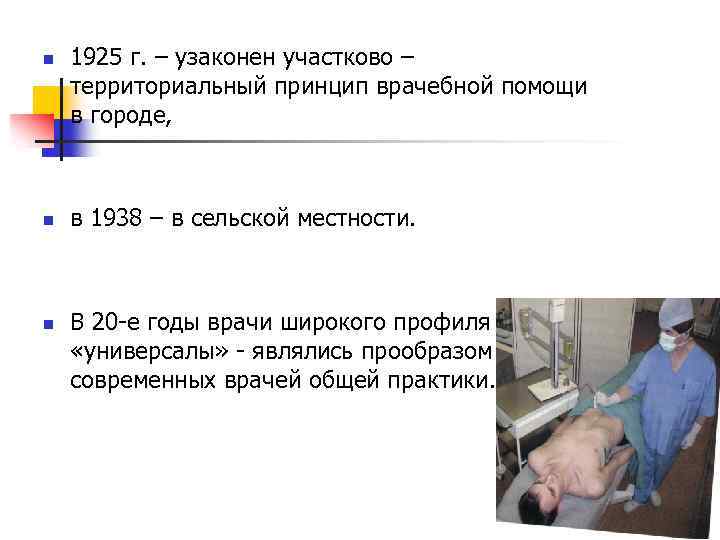 1925 г. – узаконен участково – территориальный принцип врачебной помощи в городе,

в 1938 – в сельской местности.

В 20-е годы врачи широкого профиля «универсалы» - являлись прообразом современных врачей общей практики.